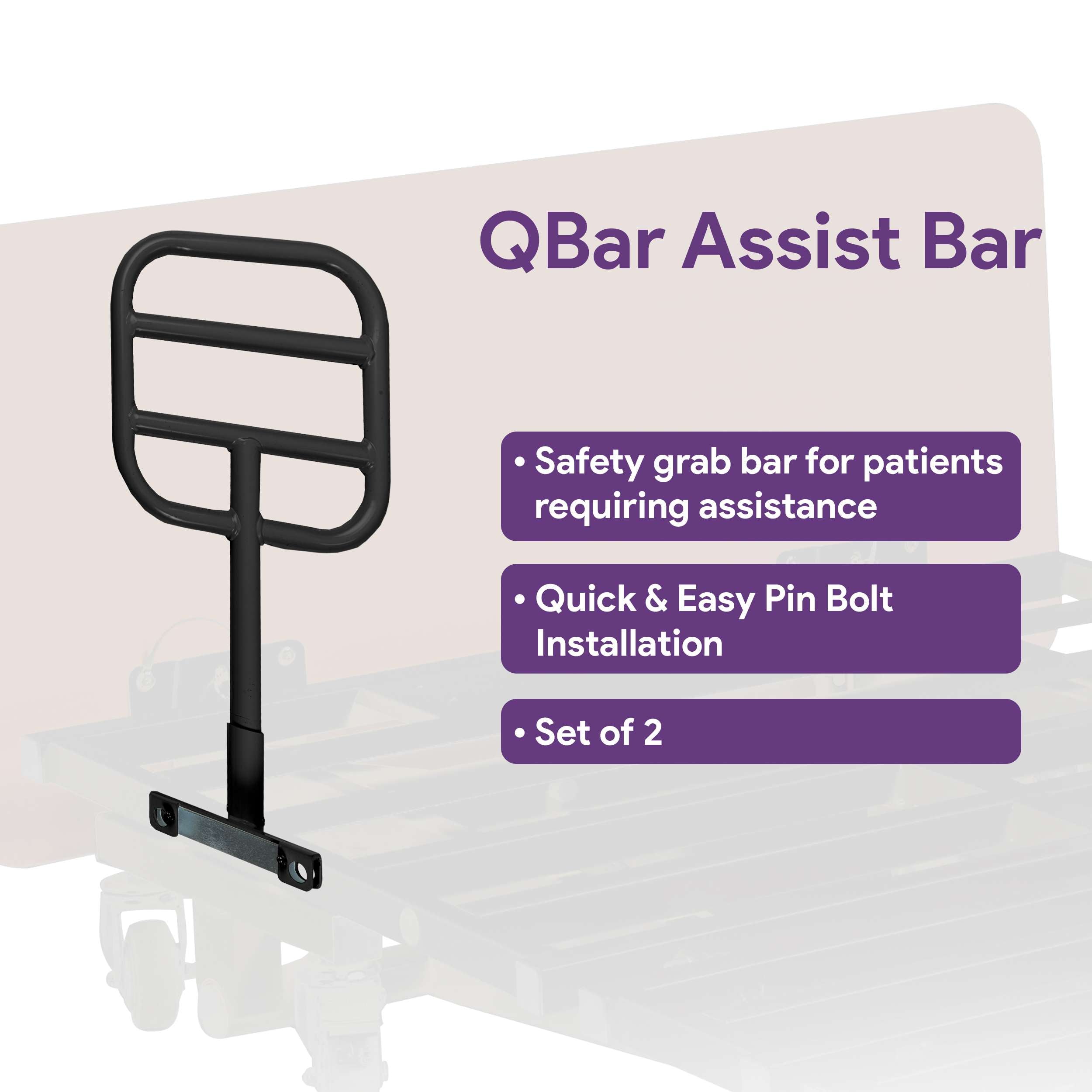 QBar Assist Bar

• Safety grab bar for patients requiring assistance

• Quick & Easy Pin Bolt Installation

• Set of 2